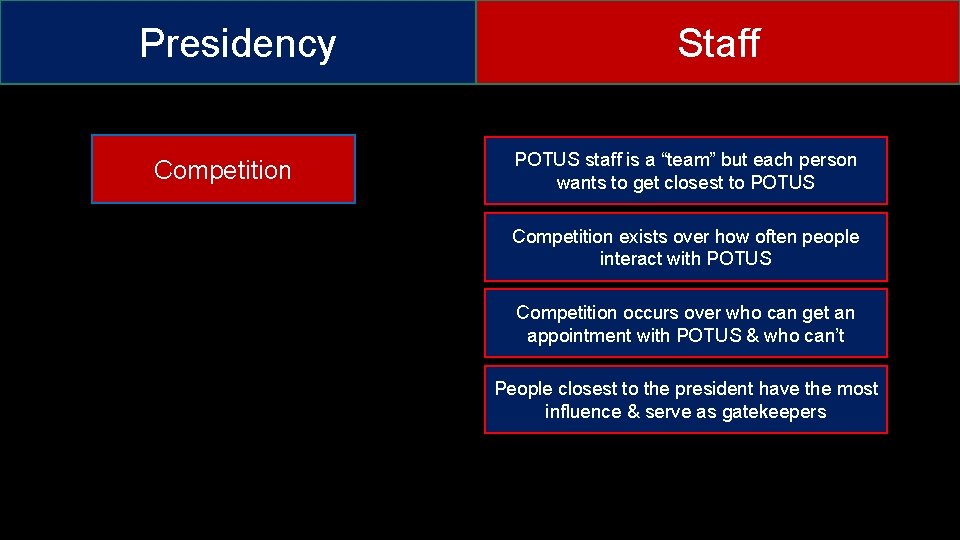 Presidency

Staff

Competition

POTUS staff is a “team” but each person wants to get closest to POTUS

Competition exists over how often people interact with POTUS

Competition occurs over who can get an appointment with POTUS & who can’t

People closest to the president have the most influence & serve as gatekeepers